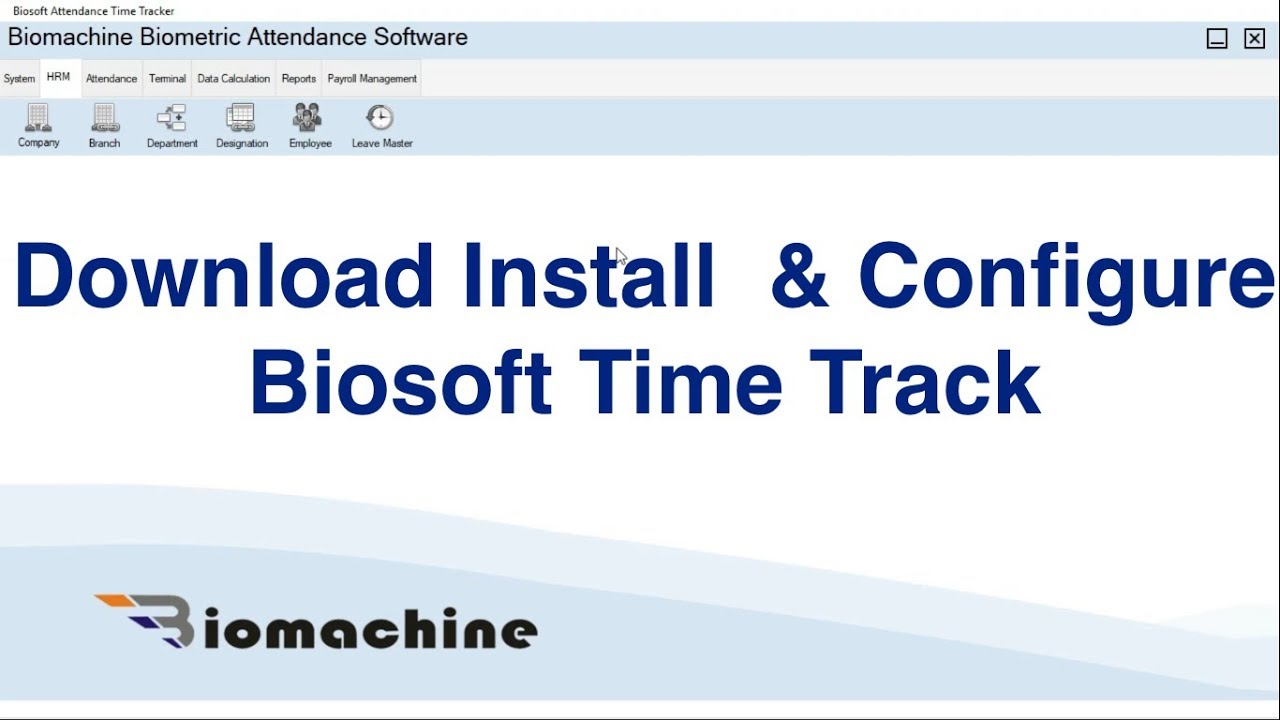 Biosoft Attendance Time Tracker

Biomachine Biometric Attendance Software

System HRM Attendance Terminal Data Calculation Reports Payroll Management

Company Branch Department Designation Employee Leave Master

Download Install & Configure Biosoft Time Track

Biomachine